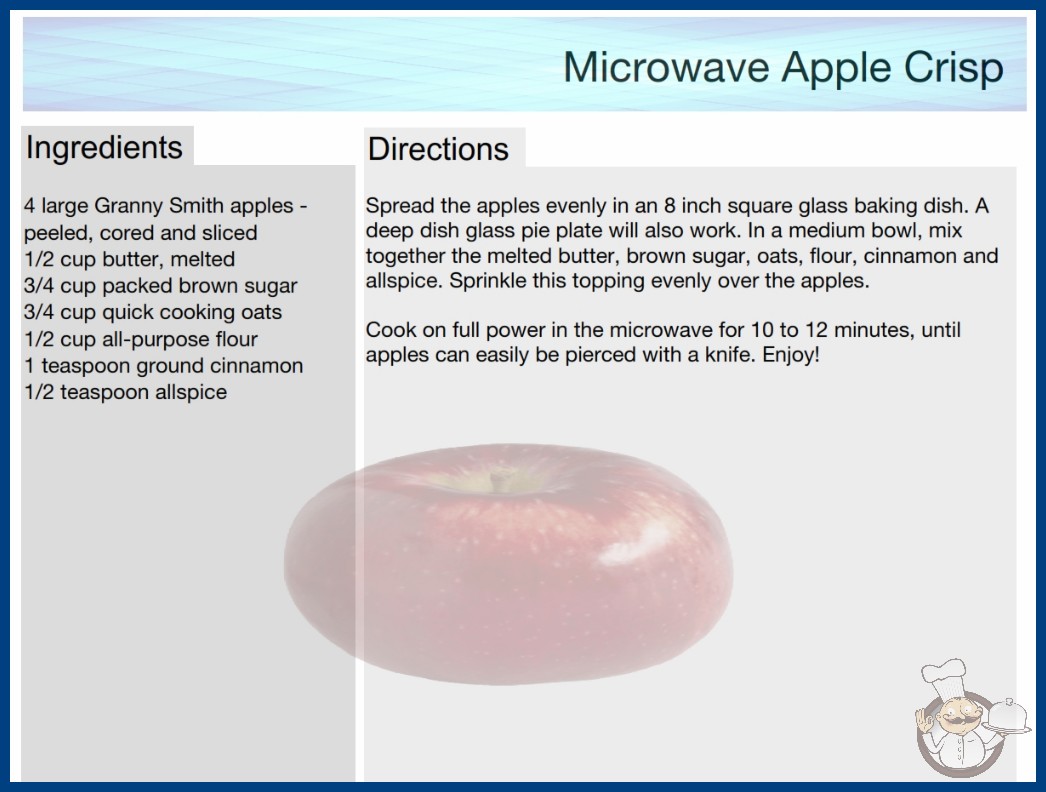 Microwave Apple Crisp

Ingredients

4 large Granny Smith apples - peeled, cored and sliced
1/2 cup butter, melted
3/4 cup packed brown sugar
3/4 cup quick cooking oats
1/2 cup all-purpose flour
1 teaspoon ground cinnamon
1/2 teaspoon allspice

Directions

Spread the apples evenly in an 8 inch square glass baking dish. A deep dish glass pie plate will also work. In a medium bowl, mix together the melted butter, brown sugar, oats, flour, cinnamon and allspice. Sprinkle this topping evenly over the apples.

Cook on full power in the microwave for 10 to 12 minutes, until apples can easily be pierced with a knife. Enjoy!